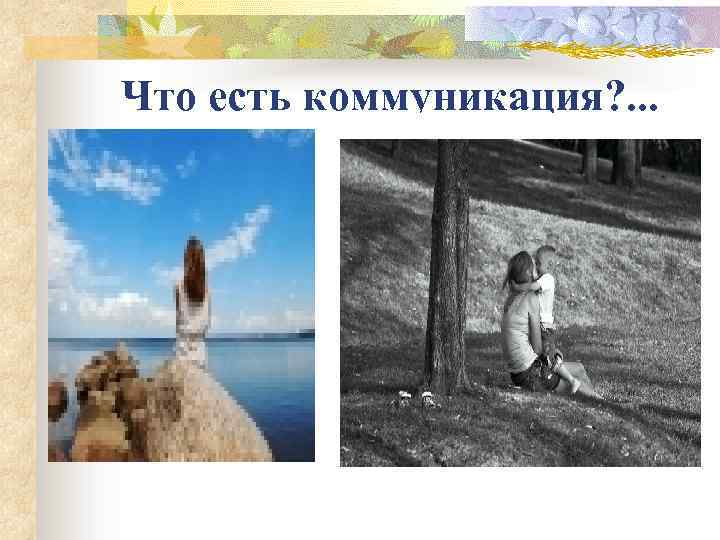 Что есть коммуникация?...